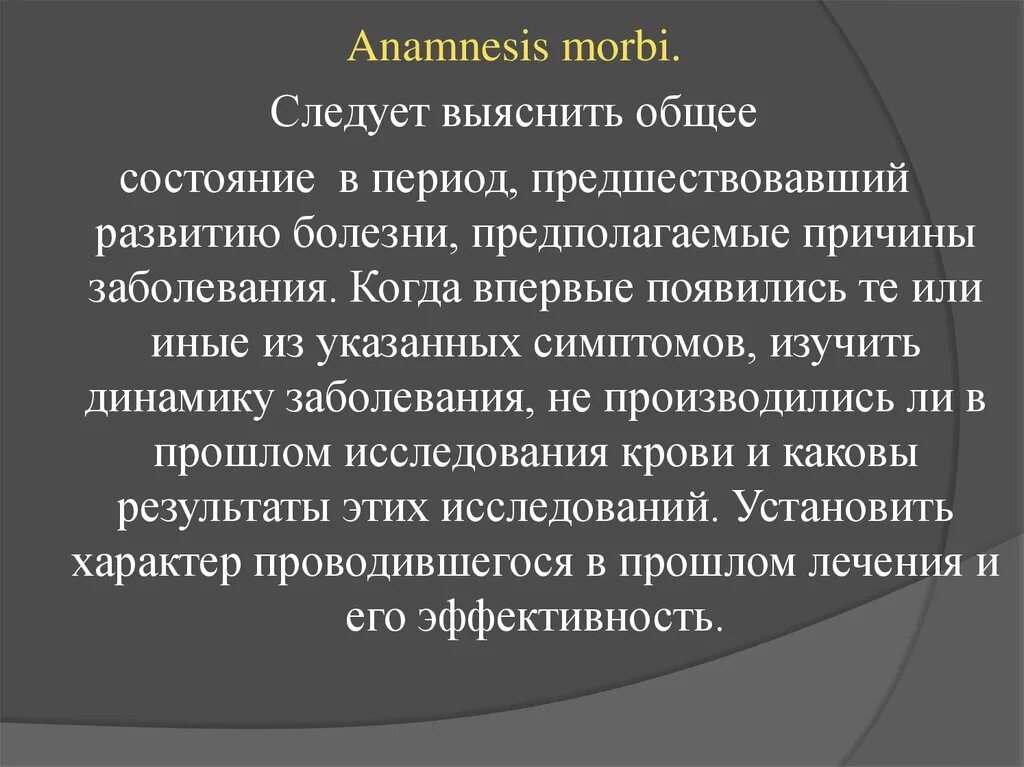 Anamnesis morbi.

Следует выяснить общее

состояние в период, предшествовавший развитию болезни, предполагаемые причины заболевания. Когда впервые появились те или иные из указанных симптомов, изучить динамику заболевания, не производились ли в прошлом исследования крови и каковы результаты этих исследований. Установить характер проводившегося в прошлом лечения и его эффективность.